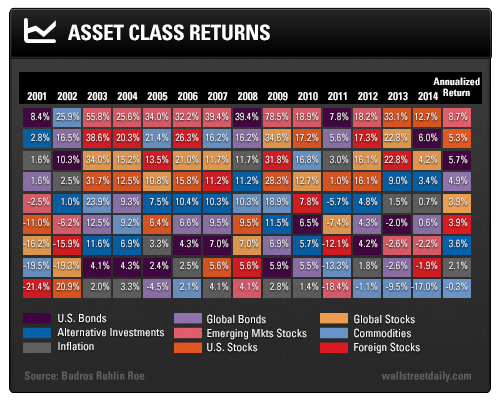 ASSET CLASS RETURNS

| 2001 | 2002 | 2003 | 2004 | 2005 | 2006 | 2007 | 2008 | 2009 | 2010 | 2011 | 2012 | 2013 | 2014 | Annualized Return |
|---|---|---|---|---|---|---|---|---|---|---|---|---|---|---|
| 8.4% | 25.9% | 55.8% | 25.6% | 34.0% | 32.2% | 39.4% | 39.4% | 78.5% | 18.9% | 7.8% | 18.2% | 33.1% | 12.7% | 8.7% |
| 2.8% | 16.5% | 38.6% | 20.3% | 21.4% | 26.3% | 16.2% | 16.2% | 34.6% | 17.2% | 5.6% | 17.3% | 22.8% | 6.0% | 5.3% |
| 1.6% | 10.3% | 34.0% | 15.2% | 13.5% | 21.0% | 11.7% | 11.7% | 31.8% | 16.8% | 3.0% | 16.1% | 22.8% | 4.2% | 5.7% |
| 1.6% | 2.5% | 31.7% | 12.5% | 10.8% | 15.8% | 11.2% | 11.2% | 28.3% | 12.7% | 1.0% | 16.1% | 9.0% | 3.4% | 4.9% |
| -2.5% | 1.0% | 23.9% | 9.3% | 7.5% | 10.4% | 10.3% | 10.3% | 18.9% | 7.8% | -5.7% | 4.8% | 1.5% | 0.7% | 3.9% |
| -11.0% | -6.2% | 12.5% | 9.2% | 6.4% | 6.6% | 9.5% | 9.5% | 11.5% | 6.5% | -7.4% | 4.3% | -2.0% | 0.6% | 3.9% |
| -16.2% | -15.9% | 11.6% | 6.9% | 3.3% | 4.3% | 7.0% | 7.0% | 6.9% | 5.7% | -12.1% | 4.2% | -2.6% | -2.2% | 3.6% |
| -19.5% | -19.3% | 4.1% | 4.3% | 2.4% | 2.5% | 5.6% | 5.6% | 5.9% | 5.5% | -13.3% | 1.8% | -2.6% | -1.9% | 2.1% |
| -21.4% | 20.9% | 2.0% | 3.3% | -4.5% | 2.1% | 4.1% | 4.1% | 2.8% | 1.4% | -18.4% | -1.1% | -9.5% | -17.0% | -0.3% |

U.S. Bonds
Alternative Investments
Inflation
Global Bonds
Emerging Mkts Stocks
U.S. Stocks
Global Stocks
Commodities
Foreign Stocks

Source: Budros Ruhlin Roe
wallstreetdaily.com